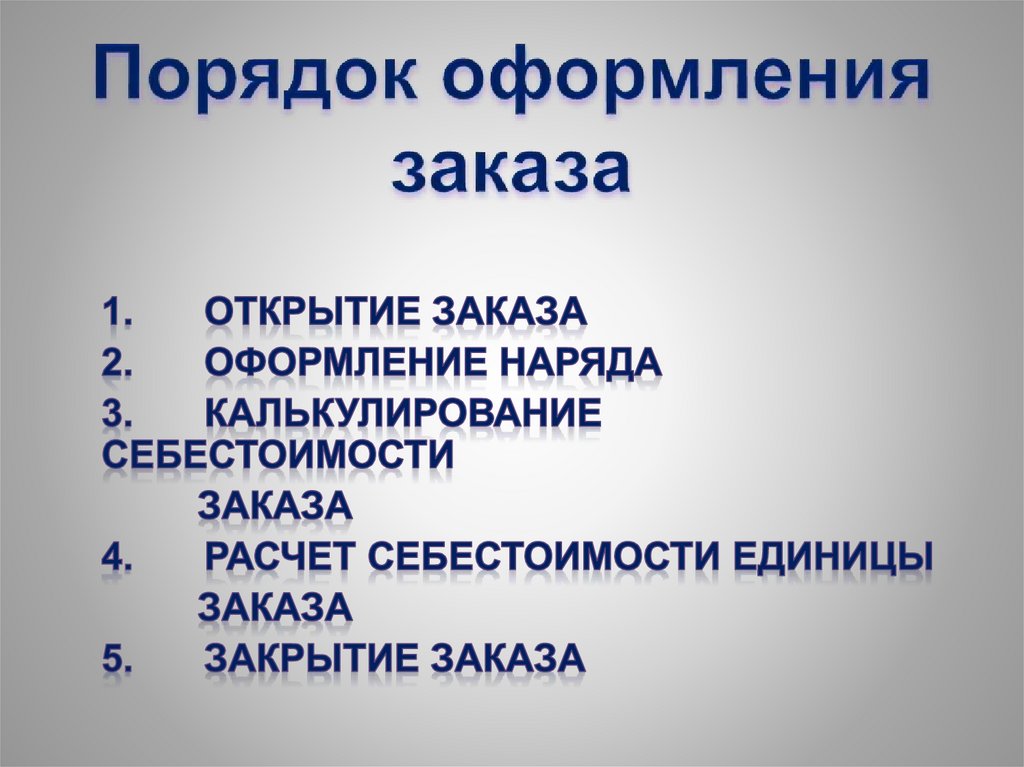 Порядок оформления заказа

1. ОТКРЫТИЕ ЗАКАЗА
2. ОФОРМЛЕНИЕ НАРЯДА
3. КАЛЬКУЛИРОВАНИЕ СЕБЕСТОИМОСТИ ЗАКАЗА
4. РАСЧЕТ СЕБЕСТОИМОСТИ ЕДИНИЦЫ ЗАКАЗА
5. ЗАКРЫТИЕ ЗАКАЗА